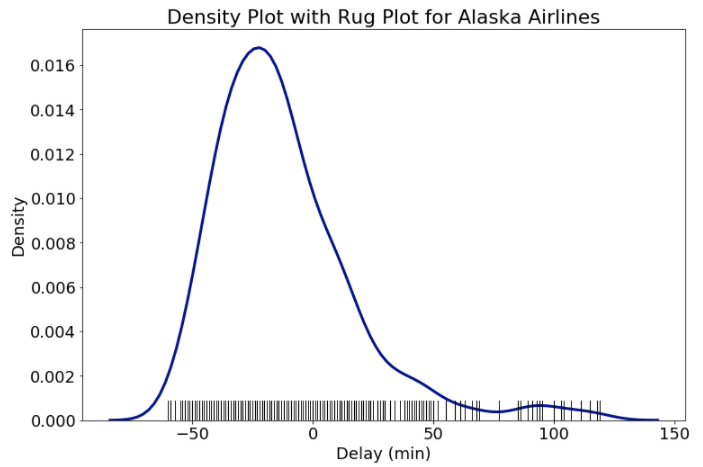 Density Plot with Rug Plot for Alaska Airlines

Density

0.016
0.014
0.012
0.010
0.008
0.006
0.004
0.002
0.000

−50
0
50
100
150

Delay (min)